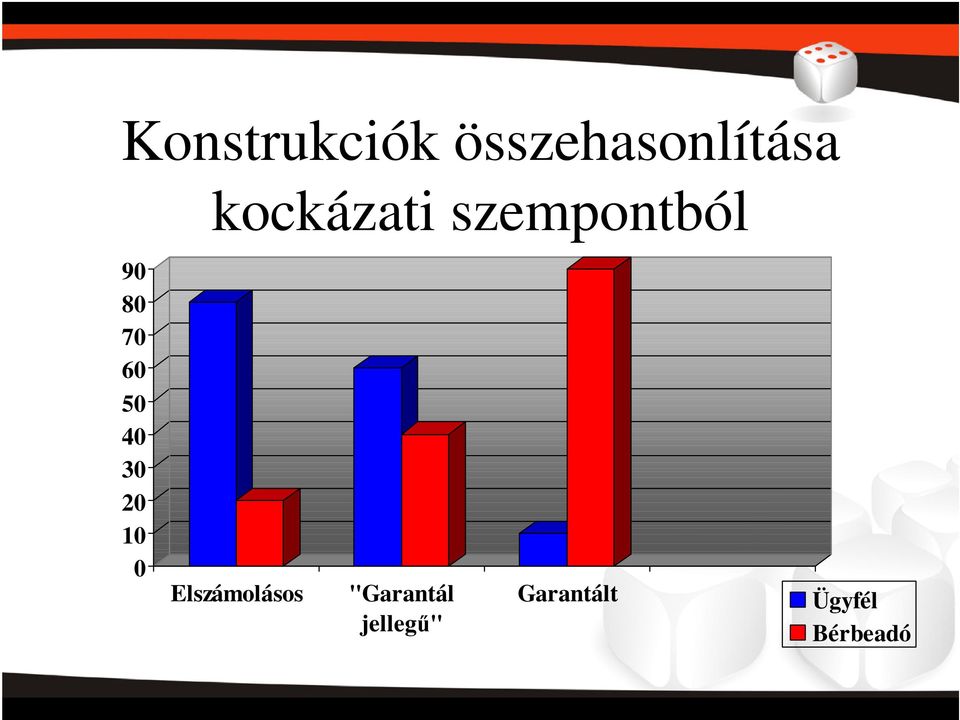 Konstrukciók összehasonlítása kockázati szempontból

90
80
70
60
50
40
30
20
10
0

Elszámolásos
"Garantál jellegű"
Garantált

Ügyfél
Bérbeadó